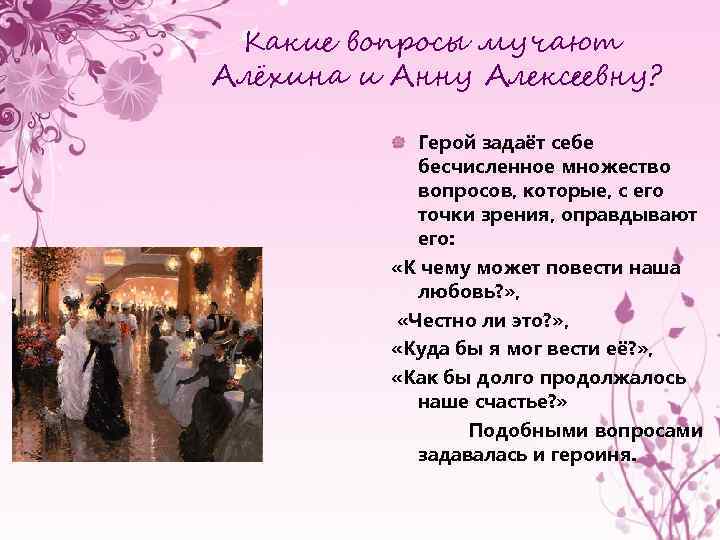 Какие вопросы мучают Алёхина и Анну Алексеевну?

Герой задаёт себе бесчисленное множество вопросов, которые, с его точки зрения, оправдывают его:

«К чему может повести наша любовь?»,

«Честно ли это?»,

«Куда бы я мог вести её?»,

«Как бы долго продолжалось наше счастье?»

Подобными вопросами задавалась и героиня.